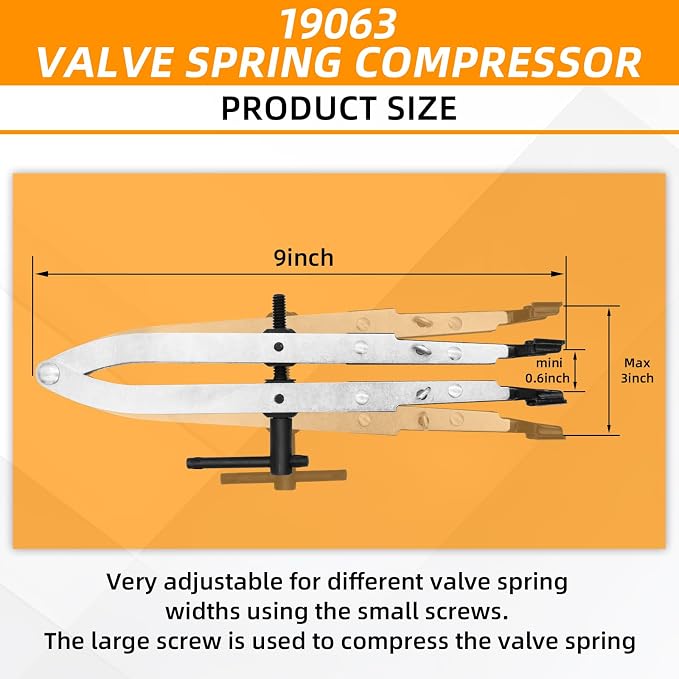 19063
VALVE SPRING COMPRESSOR

PRODUCT SIZE

9inch

mini 0.6inch

Max 3inch

Very adjustable for different valve spring widths using the small screws.
The large screw is used to compress the valve spring